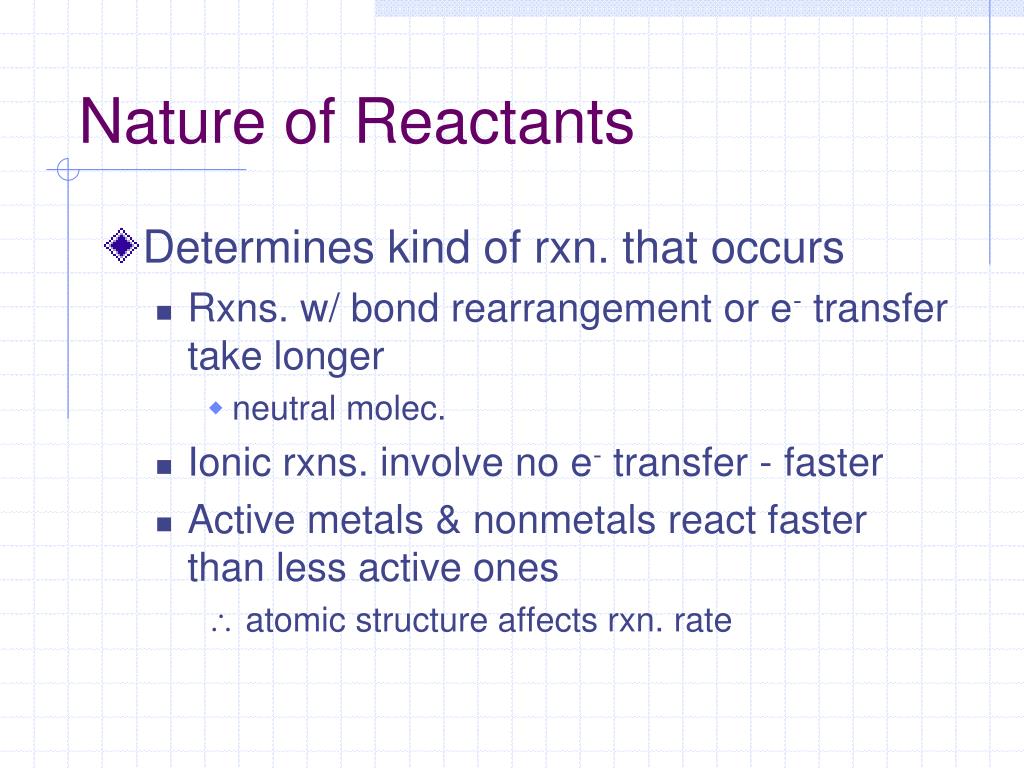 Nature of Reactants

Determines kind of rxn. that occurs

Rxns. w/ bond rearrangement or $e^-$ transfer take longer

neutral molec.

Ionic rxns. involve no $e^-$ transfer - faster

Active metals & nonmetals react faster than less active ones

$\therefore$ atomic structure affects rxn. rate